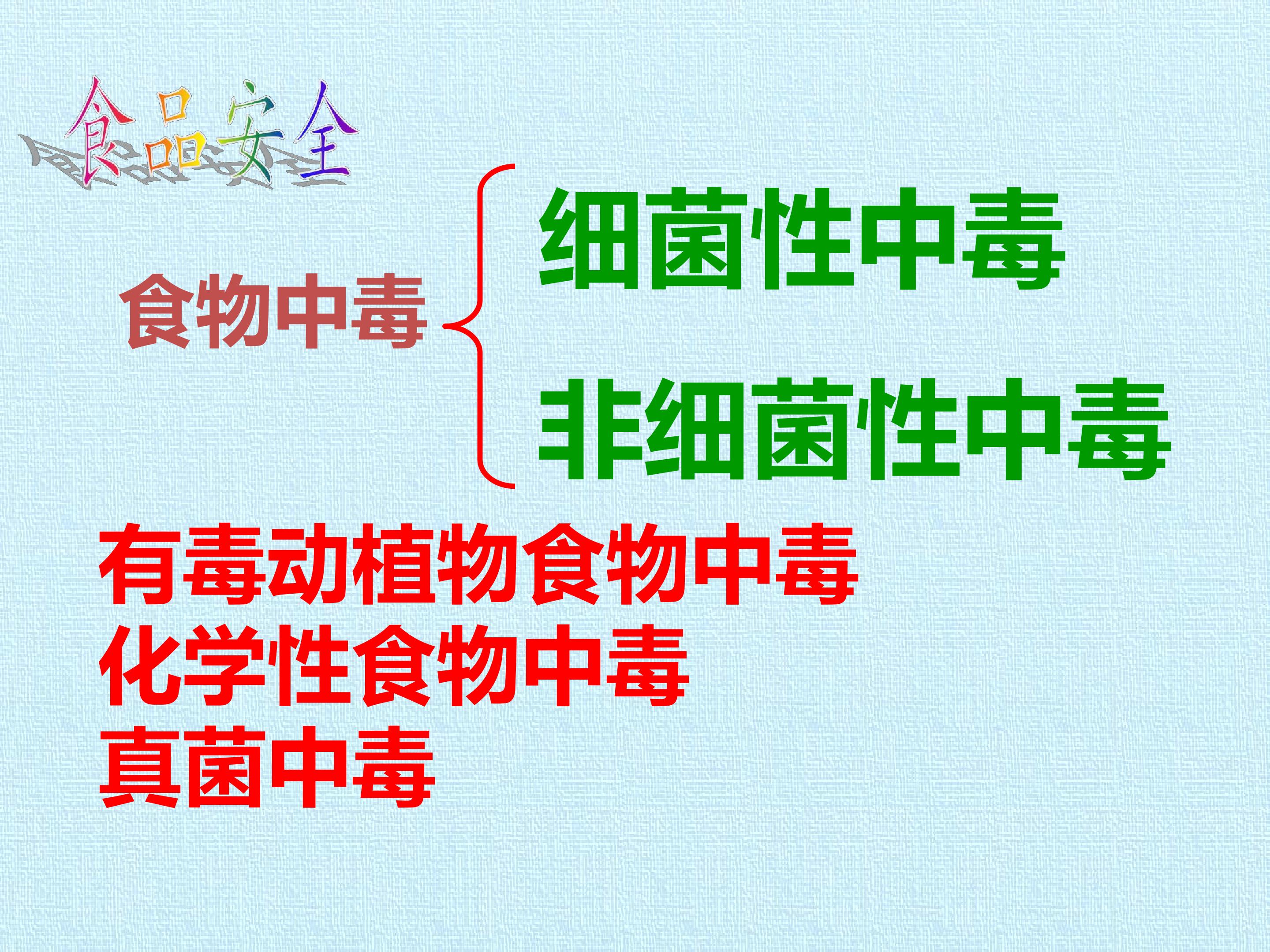 食品安全

食物中毒

细菌性中毒

非细菌性中毒

有毒动植物食物中毒
化学性食物中毒
真菌中毒